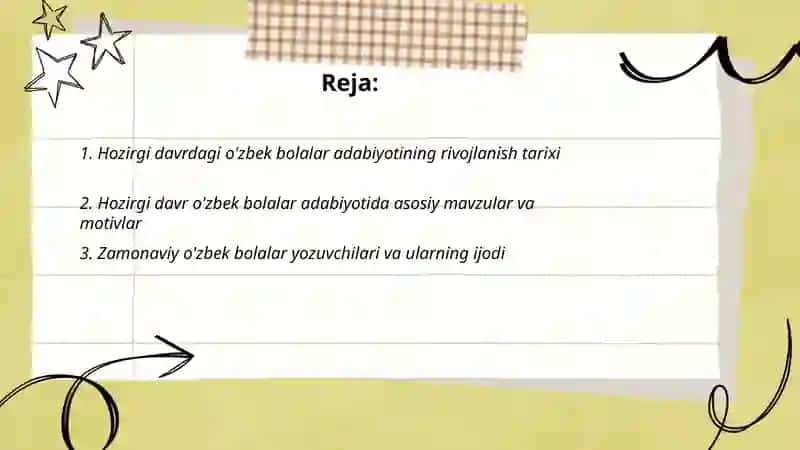 Reja:

1. Hozirgi davrdagi o'zbek bolalar adabiyotining rivojlanish tarixi

2. Hozirgi davr o'zbek bolalar adabiyotida asosiy mavzular va motivlar

3. Zamonaviy o'zbek bolalar yozuvchilari va ularning ijodi